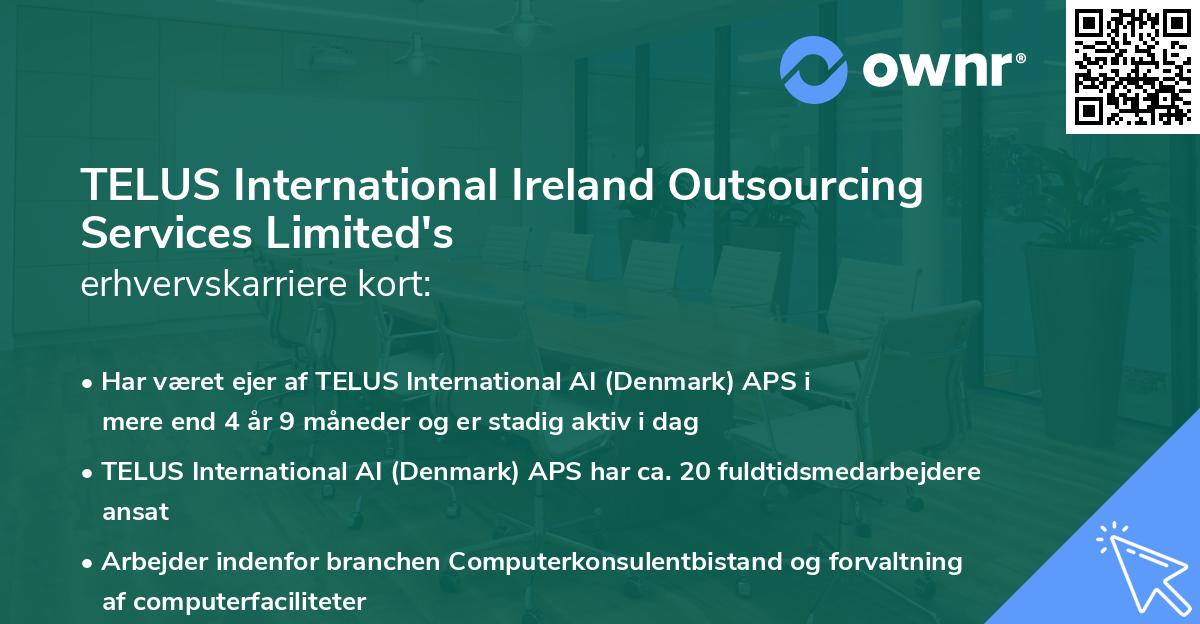 ownr®

TELUS International Ireland Outsourcing Services Limited's
erhvervskarriere kort:

• Har været ejer af TELUS International AI (Denmark) APS i mere end 4 år 9 måneder og er stadig aktiv i dag

• TELUS International AI (Denmark) APS har ca. 20 fuldtidsmedarbejdere ansat

• Arbejder indenfor branchen Computerkonsulentbistand og forvaltning af computerfaciliteter